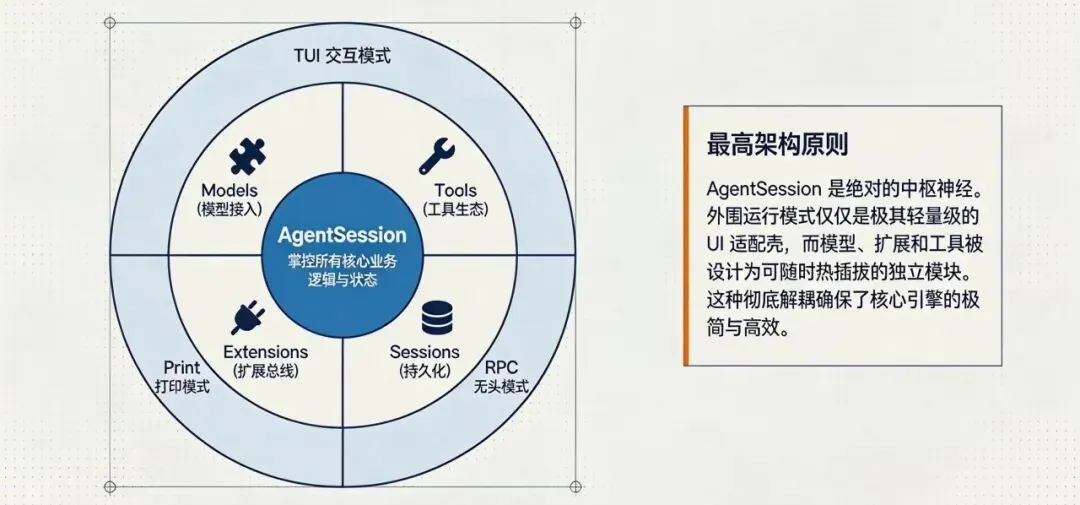 TUI 交互模式

Models
(模型接入)

Tools
(工具生态)

AgentSession
掌控所有核心业务逻辑与状态

Extensions
(扩展总线)

Sessions
(持久化)

Print
打印模式

RPC
无头模式

最高架构原则

AgentSession 是绝对的中枢神经。外围运行模式仅仅是极其轻量级的 UI 适配壳，而模型、扩展和工具被设计为可随时热插拔的独立模块。这种彻底解耦确保了核心引擎的极简与高效。